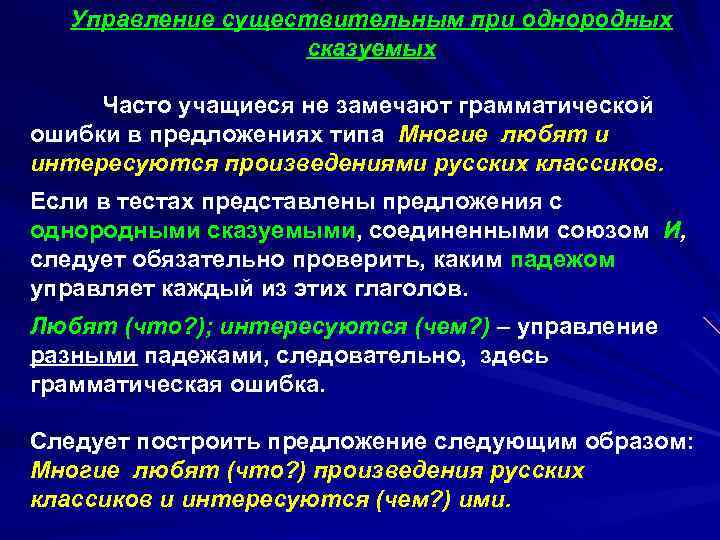 Управление существительным при однородных сказуемых

Часто учащиеся не замечают грамматической ошибки в предложениях типа Многие любят и интересуются произведениями русских классиков.

Если в тестах представлены предложения с однородными сказуемыми, соединенными союзом И, следует обязательно проверить, каким падежом управляет каждый из этих глаголов.

Любят (что?); интересуются (чем?) – управление разными падежами, следовательно, здесь грамматическая ошибка.

Следует построить предложение следующим образом: Многие любят (что?) произведения русских классиков и интересуются (чем?) ими.